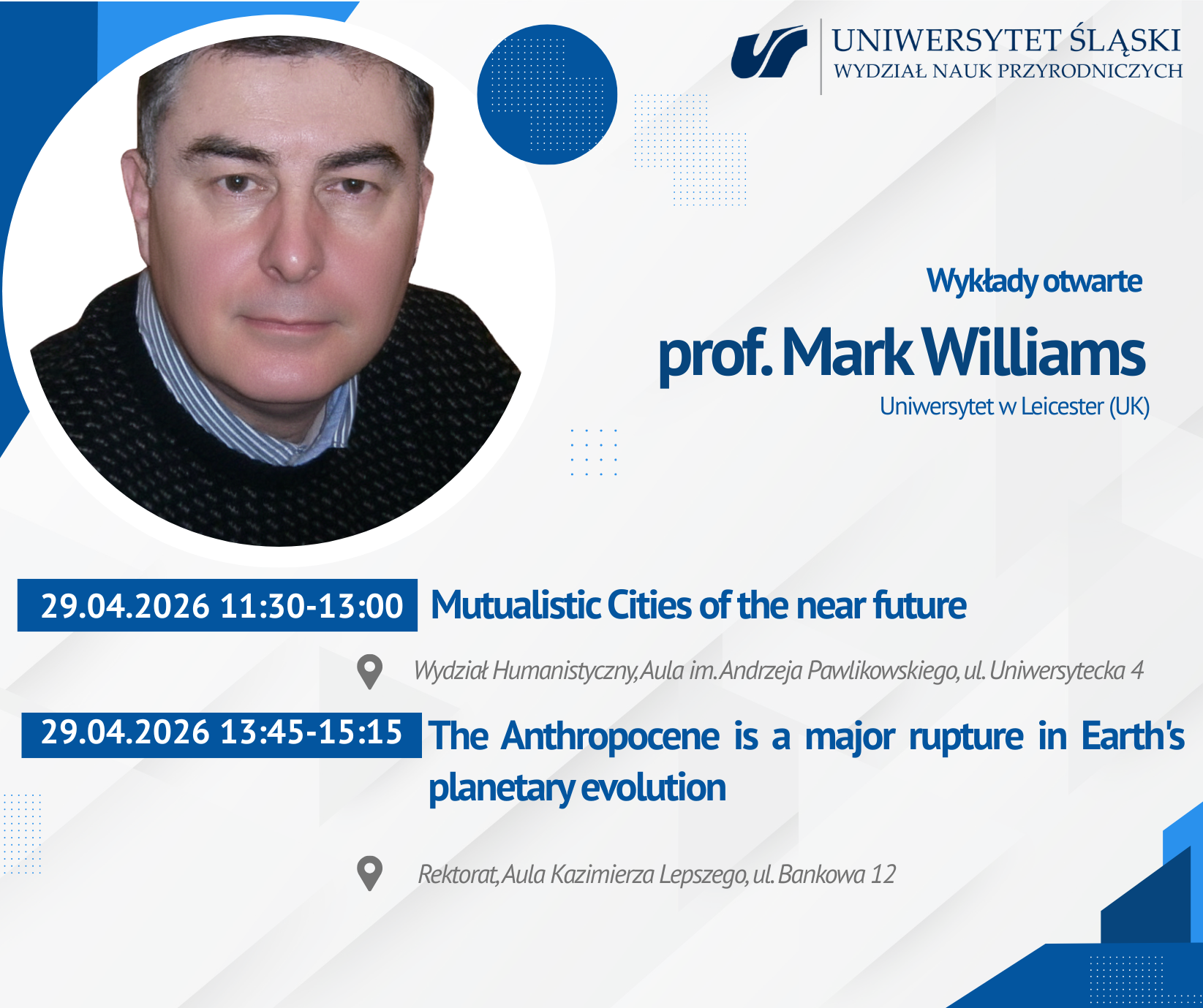 UNIWERSYTET ŚLĄSKI
WYDZIAŁ NAUK PRZYRODNICZYCH

Wykłady otwarte

prof. Mark Williams

Uniwersytet w Leicester (UK)

29.04.2026 11:30-13:00 Mutualistic Cities of the near future

Wydział Humanistyczny, Aula im. Andrzeja Pawlikowskiego, ul. Uniwersytecka 4

29.04.2026 13:45-15:15 The Anthropocene is a major rupture in Earth's planetary evolution

Rektorat, Aula Kazimierza Lepszego, ul. Bankowa 12